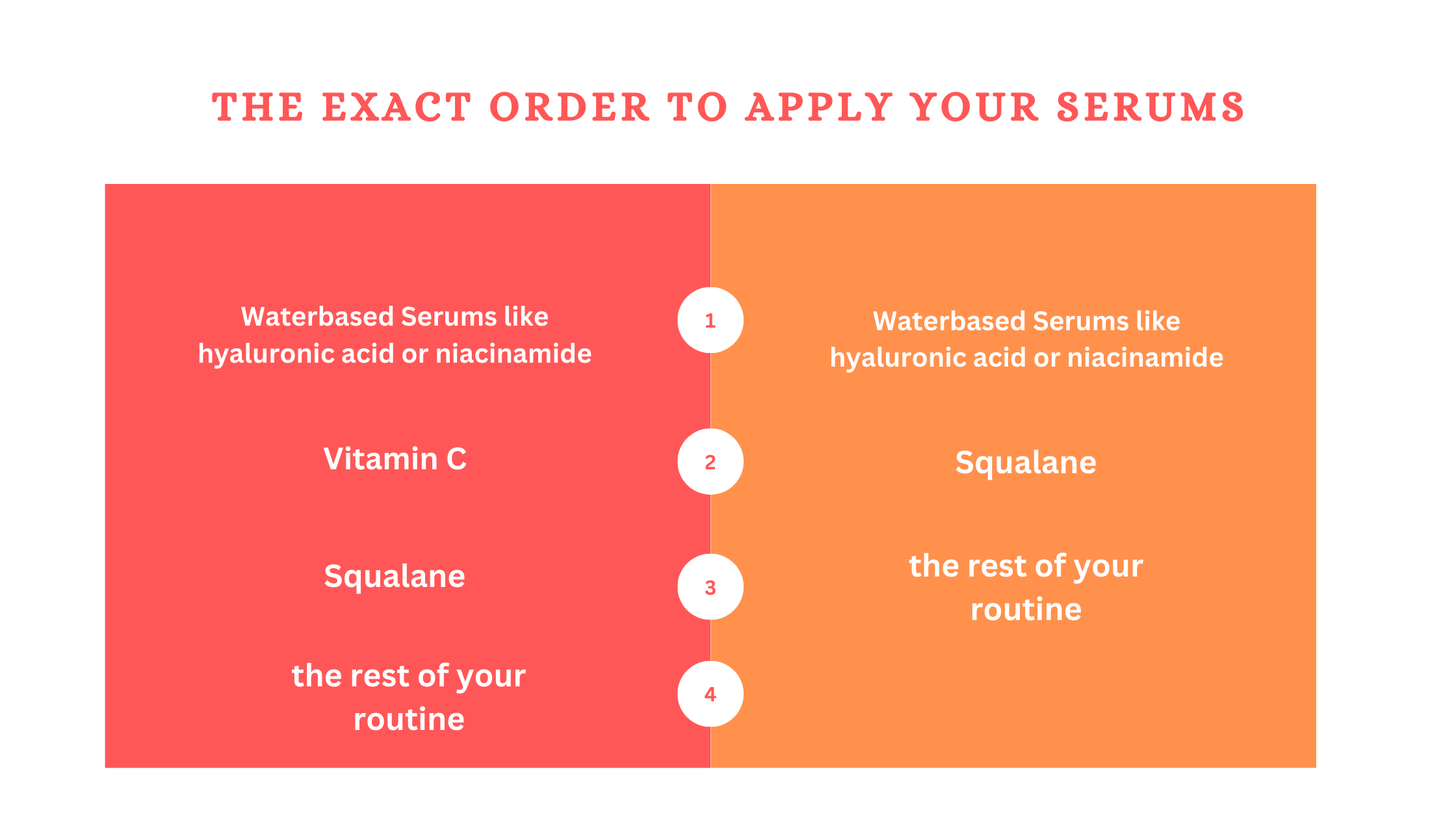 THE EXACT ORDER TO APPLY YOUR SERUMS

Waterbased Serums like hyaluronic acid or niacinamide

Vitamin C

Squalane

the rest of your routine

1

2

3

4

Waterbased Serums like hyaluronic acid or niacinamide

Squalane

the rest of your routine